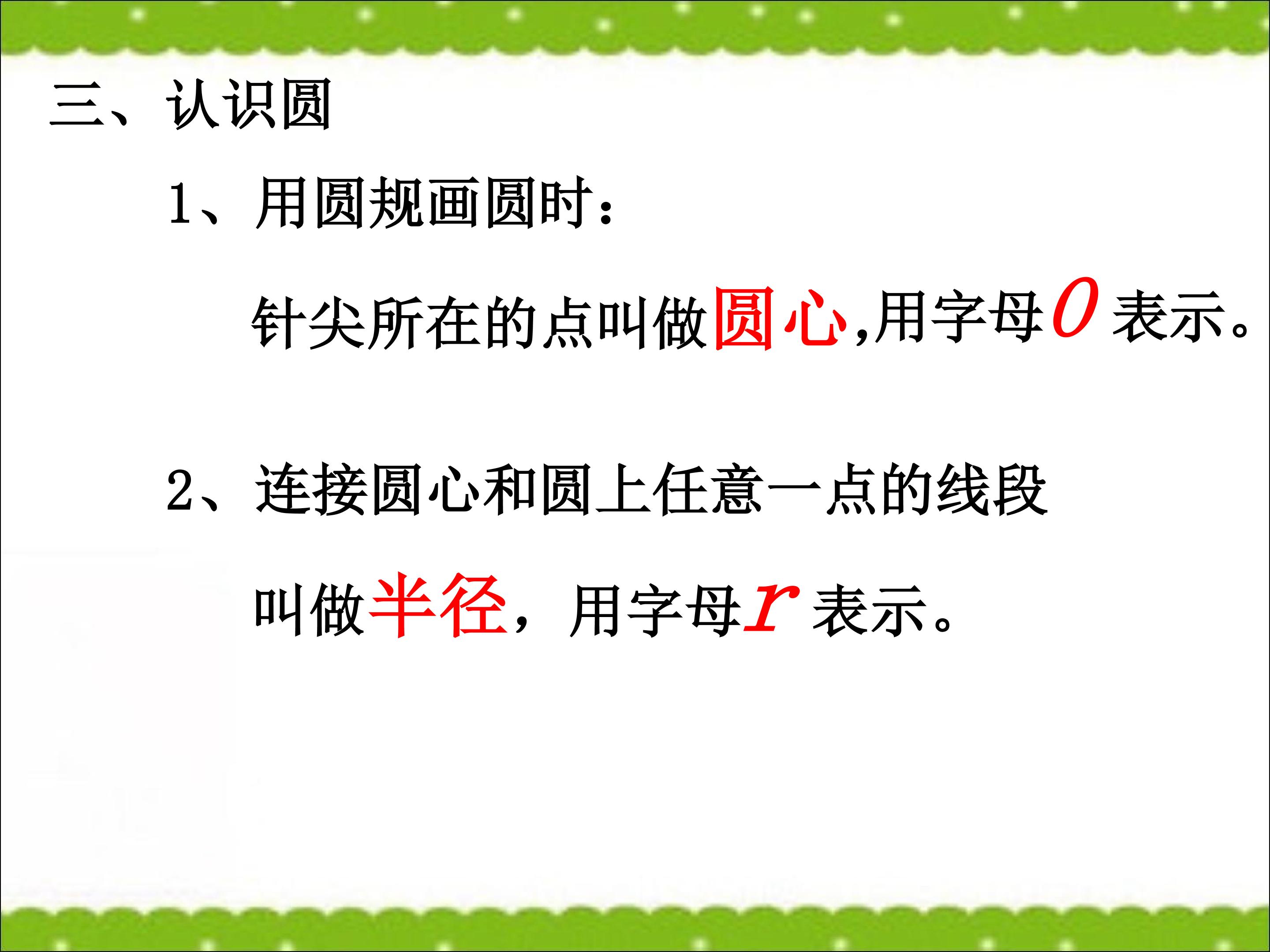 三、认识圆

1、用圆规画圆时：

针尖所在的点叫做圆心,用字母$O$表示。

2、连接圆心和圆上任意一点的线段

叫做半径，用字母$r$表示。